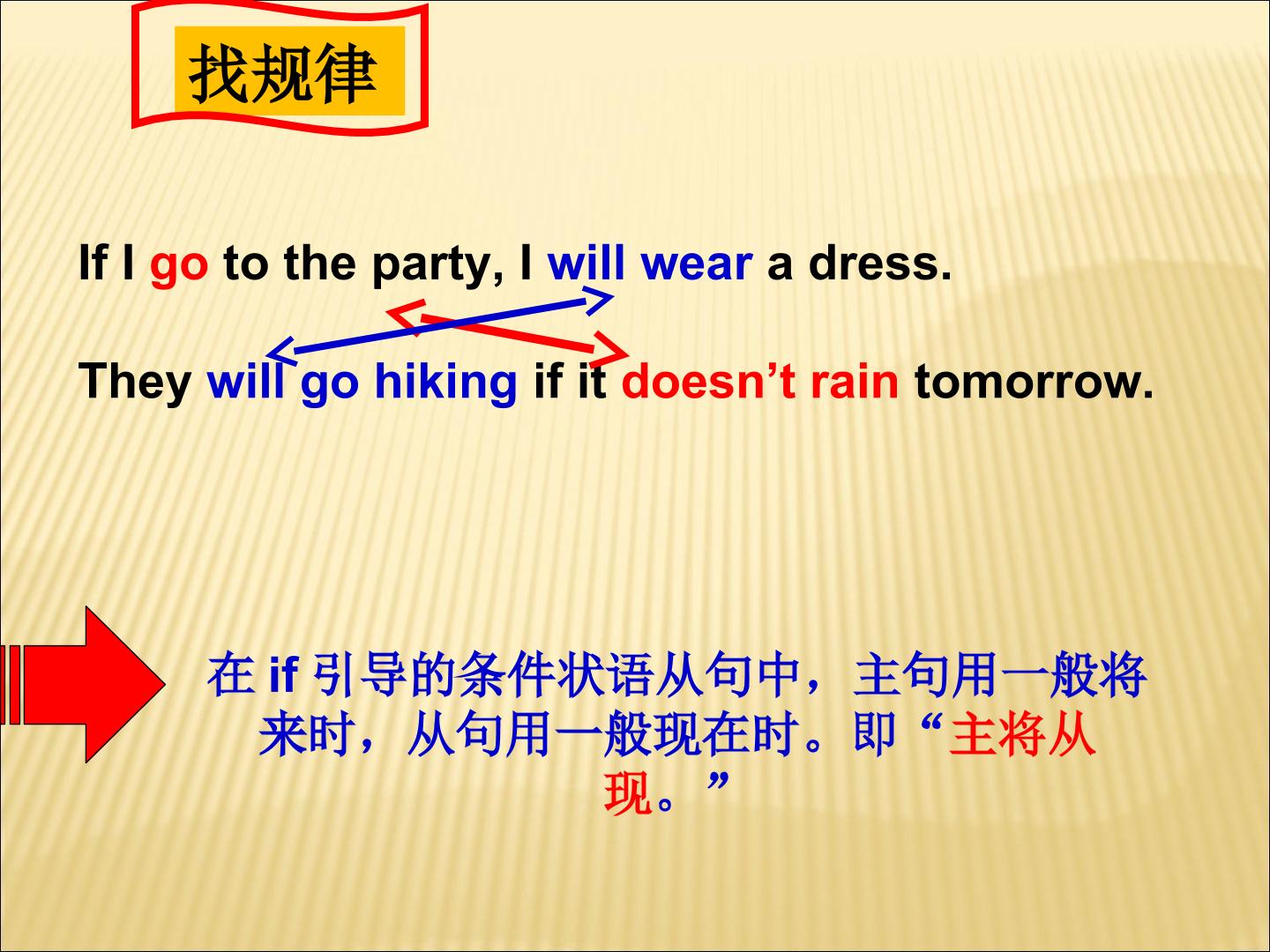 找规律

If I go to the party, I will wear a dress.

They will go hiking if it doesn't rain tomorrow.

在if引导的条件状语从句中，主句用一般将来时，从句用一般现在时。即“主将从现。”